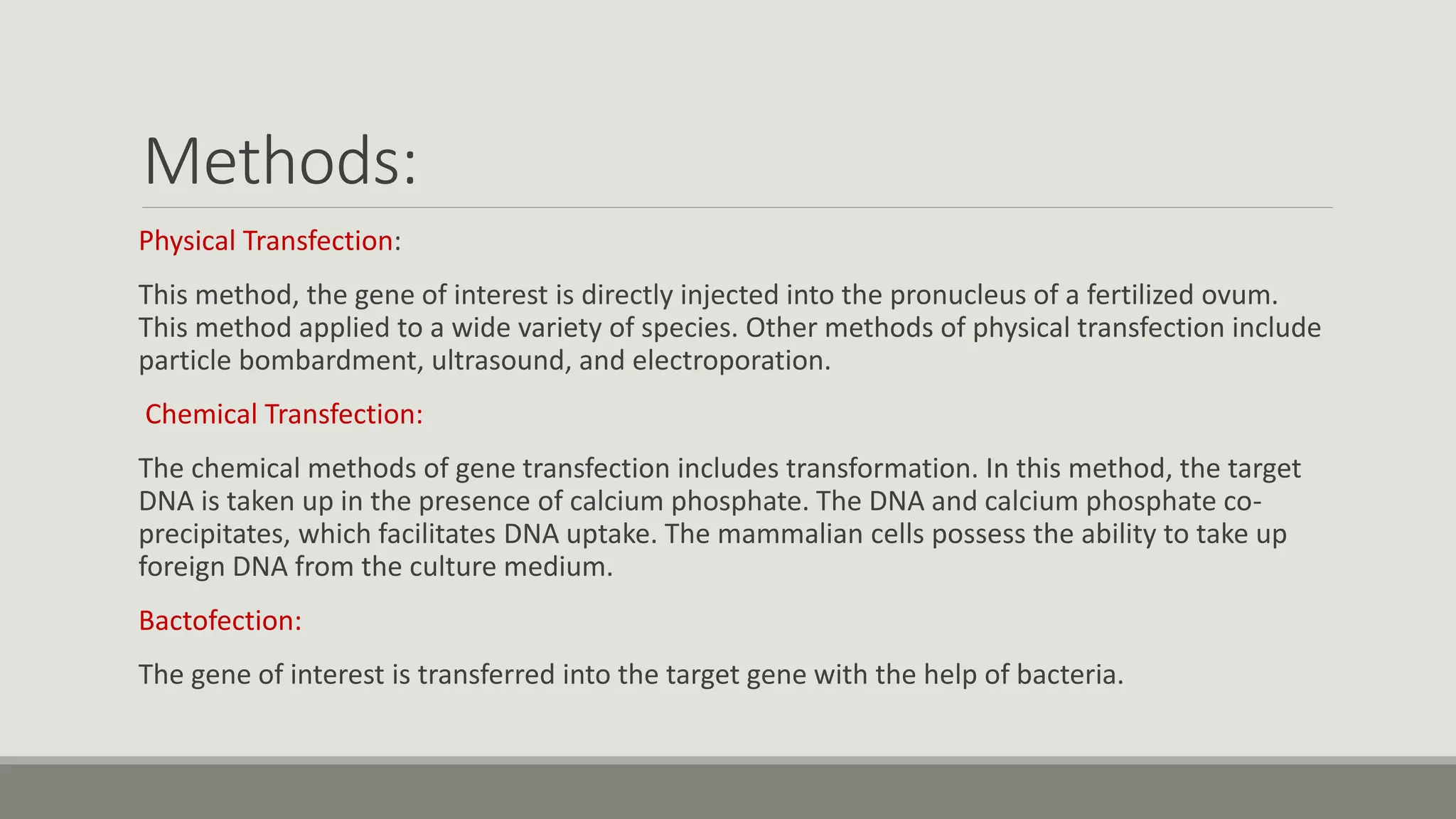 Methods:

Physical Transfection:

This method, the gene of interest is directly injected into the pronucleus of a fertilized ovum. This method applied to a wide variety of species. Other methods of physical transfection include particle bombardment, ultrasound, and electroporation.

Chemical Transfection:

The chemical methods of gene transfection includes transformation. In this method, the target DNA is taken up in the presence of calcium phosphate. The DNA and calcium phosphate co-precipitates, which facilitates DNA uptake. The mammalian cells possess the ability to take up foreign DNA from the culture medium.

Bactofection:

The gene of interest is transferred into the target gene with the help of bacteria.